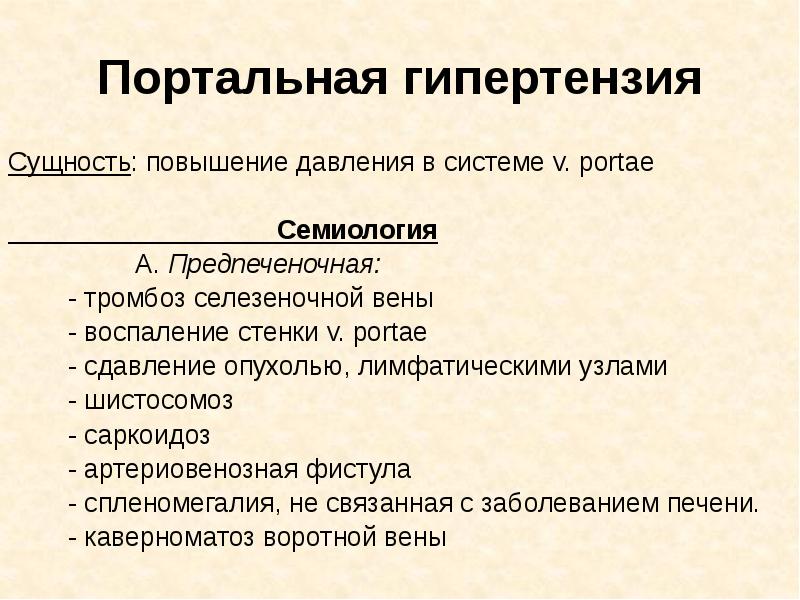 Портальная гипертензия

Сущность: повышение давления в системе v. portae

Семиология

А. Предпеченочная:

- тромбоз селезеночной вены
- воспаление стенки v. portae
- сдавление опухолью, лимфатическими узлами
- шистосомоз
- саркоидоз
- артериовенозная фистула
- спленомегалия, не связанная с заболеванием печени.
- каверноматоз воротной вены